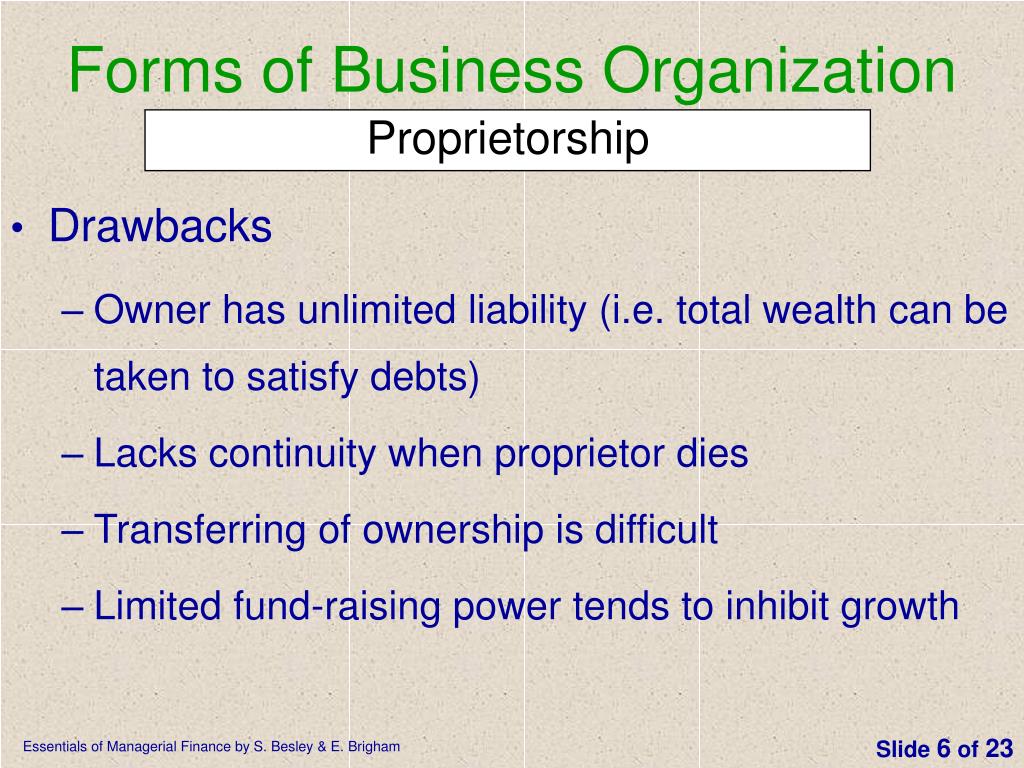 Forms of Business Organization

Proprietorship

• Drawbacks

– Owner has unlimited liability (i.e. total wealth can be taken to satisfy debts)

– Lacks continuity when proprietor dies

– Transferring of ownership is difficult

– Limited fund-raising power tends to inhibit growth

Essentials of Managerial Finance by S. Besley & E. Brigham

Slide 6 of 23